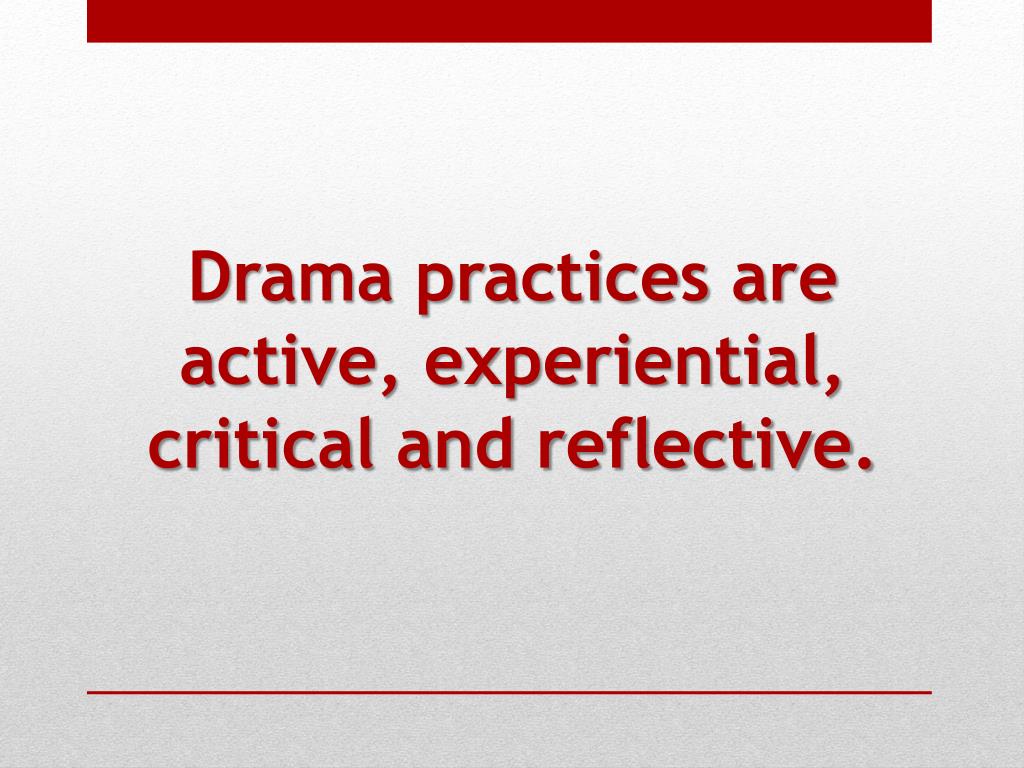 Drama practices are active, experiential, critical and reflective.